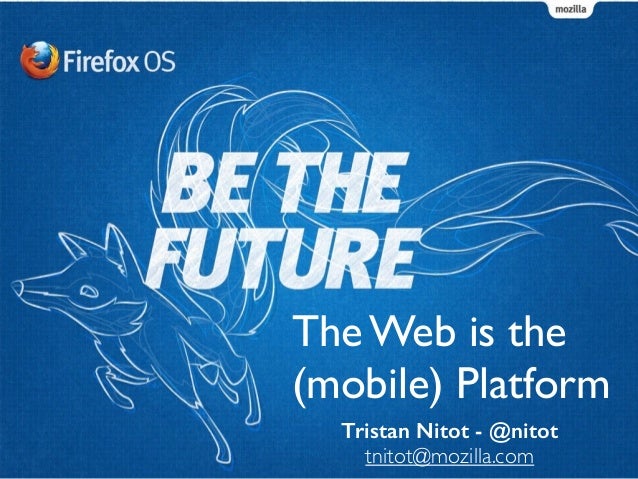 mozilla

Firefox OS

BE THE FUTURE

The Web is the (mobile) Platform

Tristan Nitot - @nitot
tnitot@mozilla.com